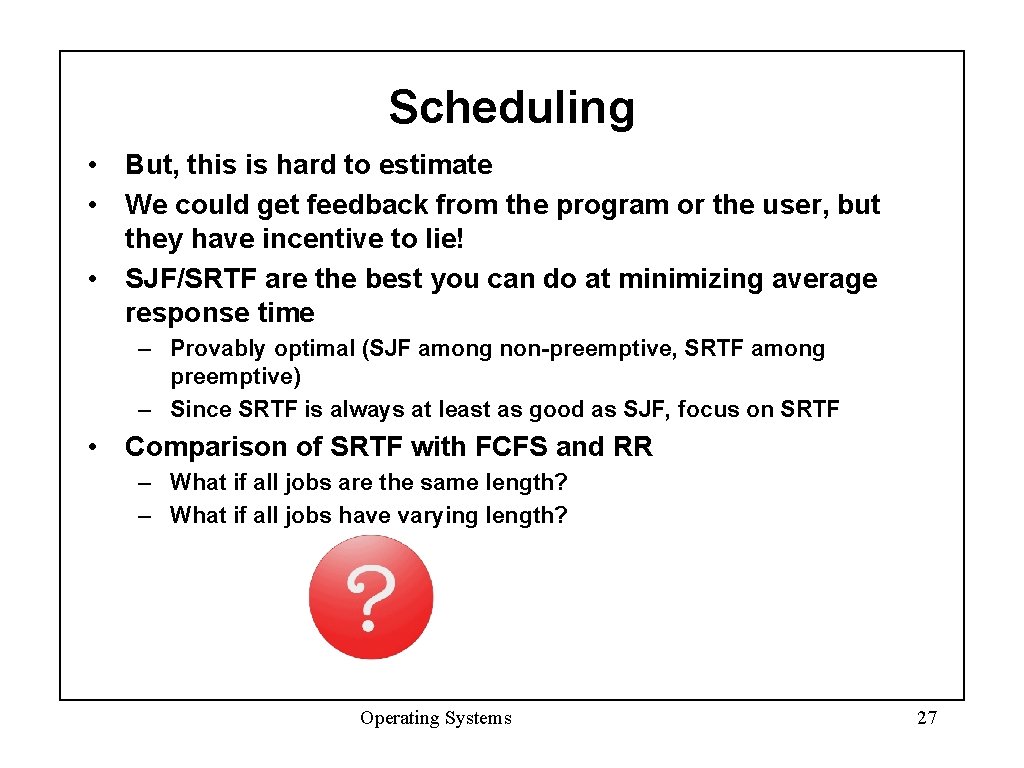 Scheduling

• But, this is hard to estimate
• We could get feedback from the program or the user, but they have incentive to lie!
• SJF/SRTF are the best you can do at minimizing average response time

– Provably optimal (SJF among non-preemptive, SRTF among preemptive)
– Since SRTF is always at least as good as SJF, focus on SRTF

• Comparison of SRTF with FCFS and RR

– What if all jobs are the same length?
– What if all jobs have varying length?

?

Operating Systems

27